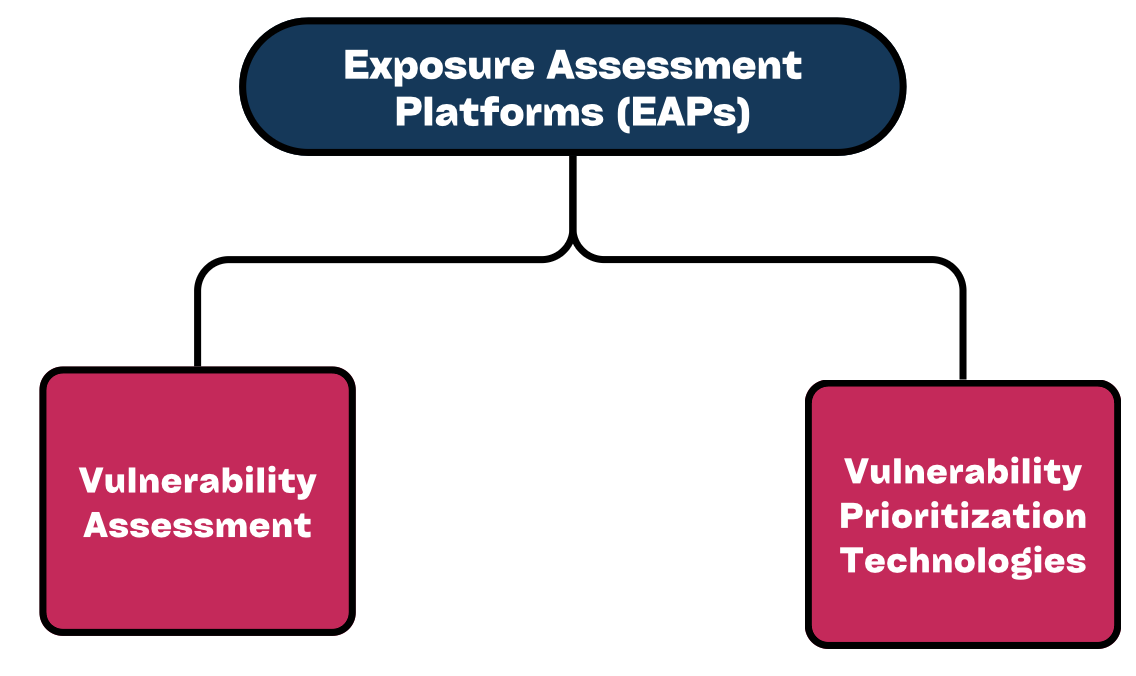 Exposure Assessment Platforms (EAPs)

Vulnerability Assessment

Vulnerability Prioritization Technologies